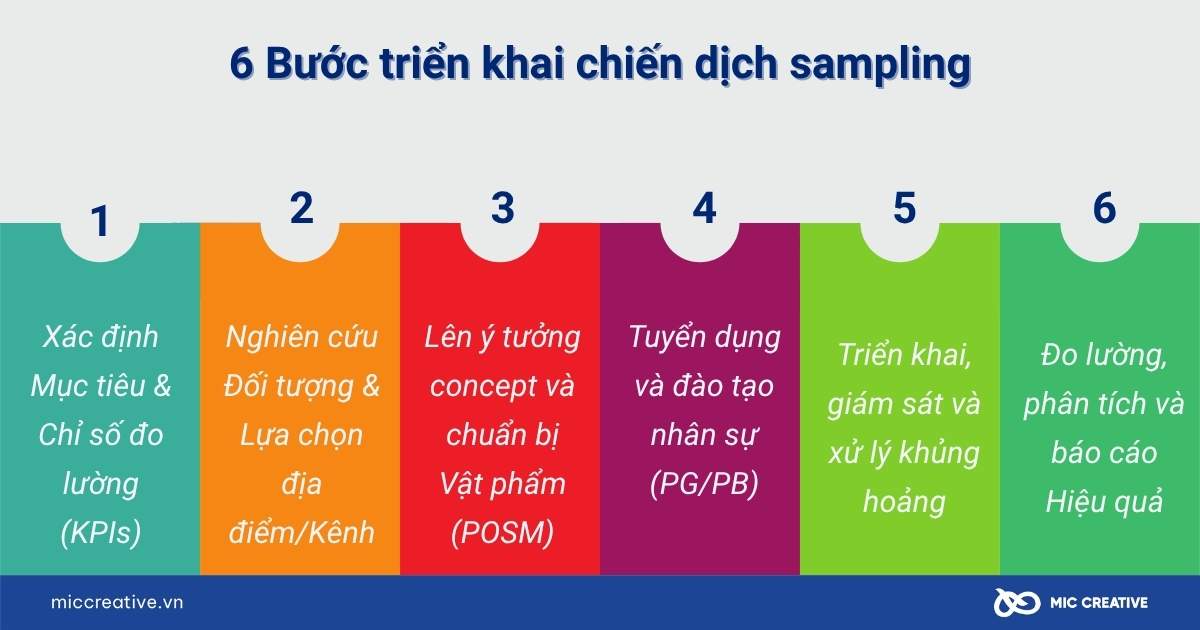 6 Bước triển khai chiến dịch sampling

1

Xác định Mục tiêu & Chỉ số đo lường (KPIs)

2

Nghiên cứu Đối tượng & Lựa chọn địa điểm/Kênh

3

Lên ý tưởng concept và chuẩn bị Vật phẩm (POSM)

4

Tuyển dụng và đào tạo nhân sự (PG/PB)

5

Triển khai, giám sát và xử lý khủng hoảng

6

Đo lường, phân tích và báo cáo Hiệu quả

miccreative.vn

MIC CREATIVE